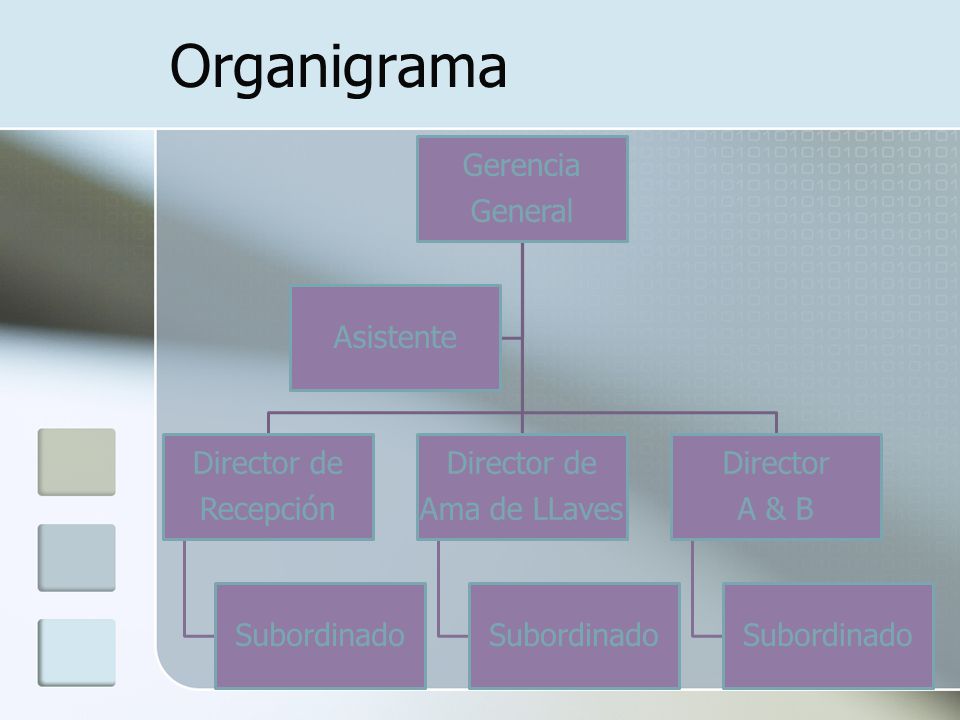 Organigrama

Gerencia General

Asistente

Director de Recepción

Director de Ama de LLaves

Director A & B

Subordinado

Subordinado

Subordinado